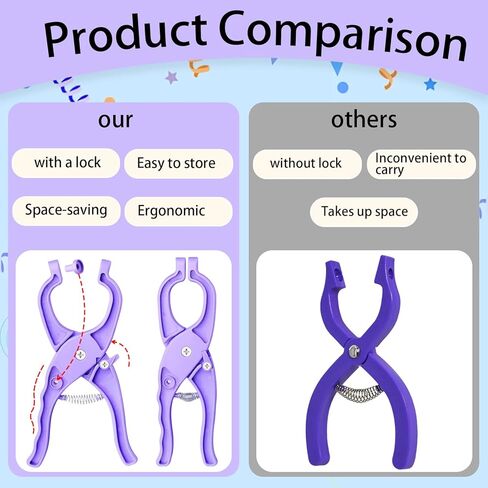 Product Comparison

our

with a lock

Easy to store

Space-saving

Ergonomic

others

without lock

Inconvenient to carry

Takes up space